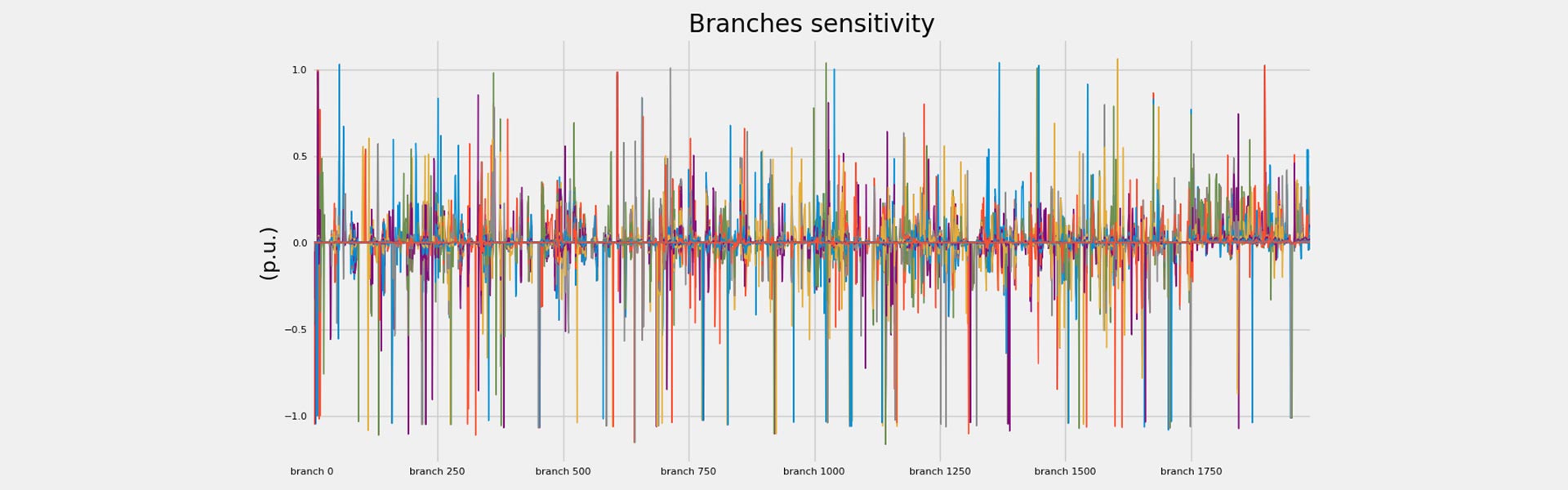 Branches sensitivity

(p.u.)

1.0
0.5
0.0
−0.5
−1.0

branch 0
branch 250
branch 500
branch 750
branch 1000
branch 1250
branch 1500
branch 1750